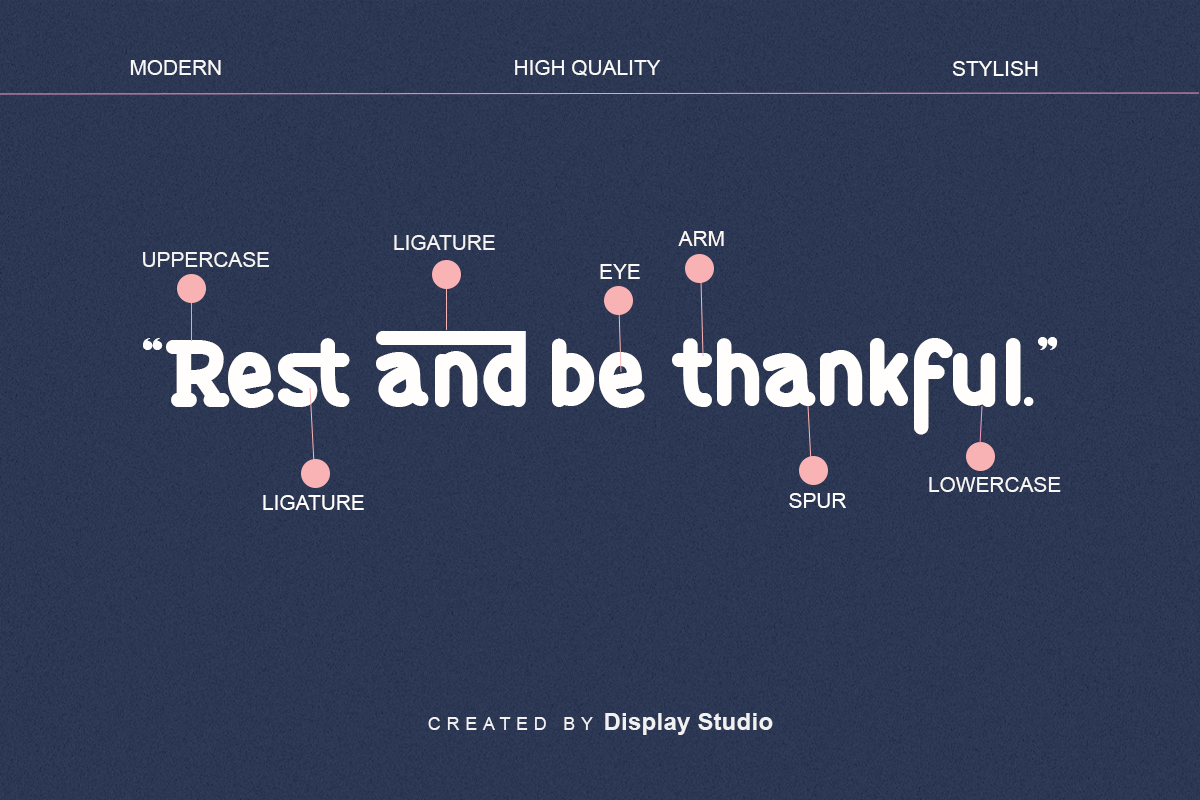 MODERN HIGH QUALITY STYLISH

UPPERCASE LIGATURE EYE ARM

“Rest and be thankful.”

LIGATURE SPUR LOWERCASE

CREATED BY Display Studio